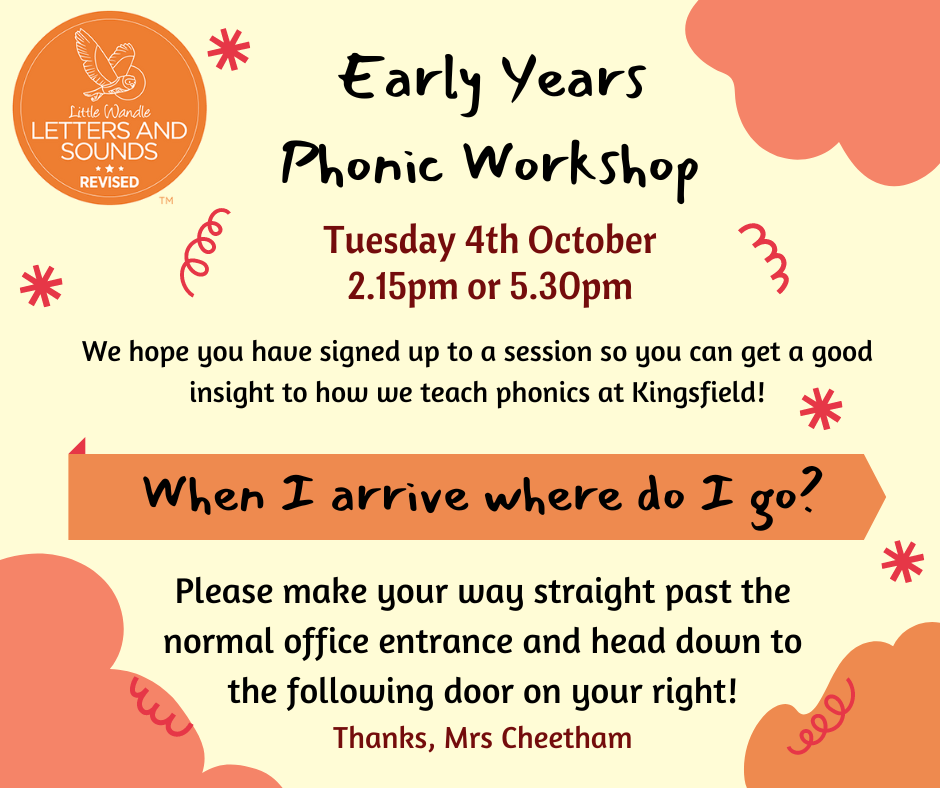 Little Wandle
LETTERS AND SOUNDS
REVISED
TM

Early Years
Phonic Workshop

Tuesday 4th October
2.15pm or 5.30pm

We hope you have signed up to a session so you can get a good insight to how we teach phonics at Kingsfield!

When I arrive where do I go?

Please make your way straight past the normal office entrance and head down to the following door on your right!

Thanks, Mrs Cheetham